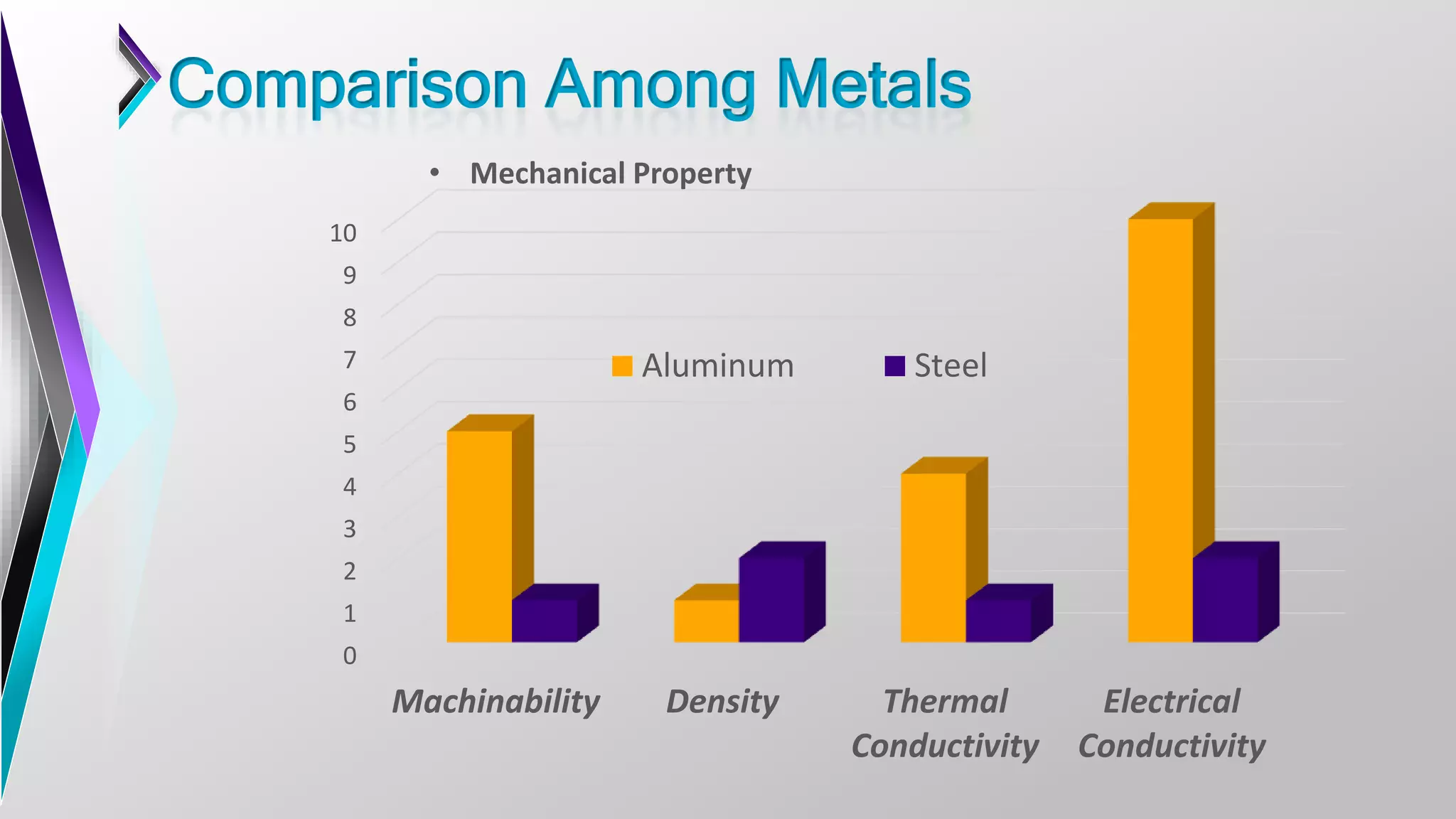 Comparison Among Metals

• Mechanical Property

10
9
8
7
6
5
4
3
2
1
0

Aluminum Steel

Machinability Density Thermal Conductivity Electrical Conductivity